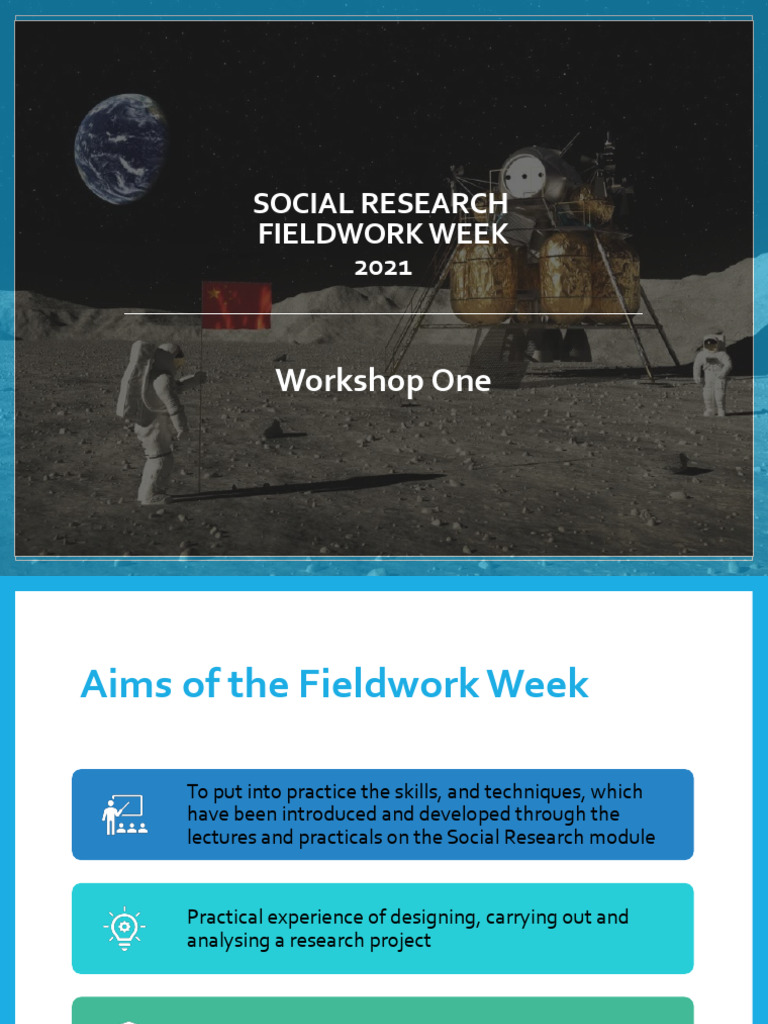 SOCIAL RESEARCH FIELDWORK WEEK
2021

Workshop One

Aims of the Fieldwork Week

To put into practice the skills, and techniques, which have been introduced and developed through the lectures and practicals on the Social Research module

Practical experience of designing, carrying out and analysing a research project